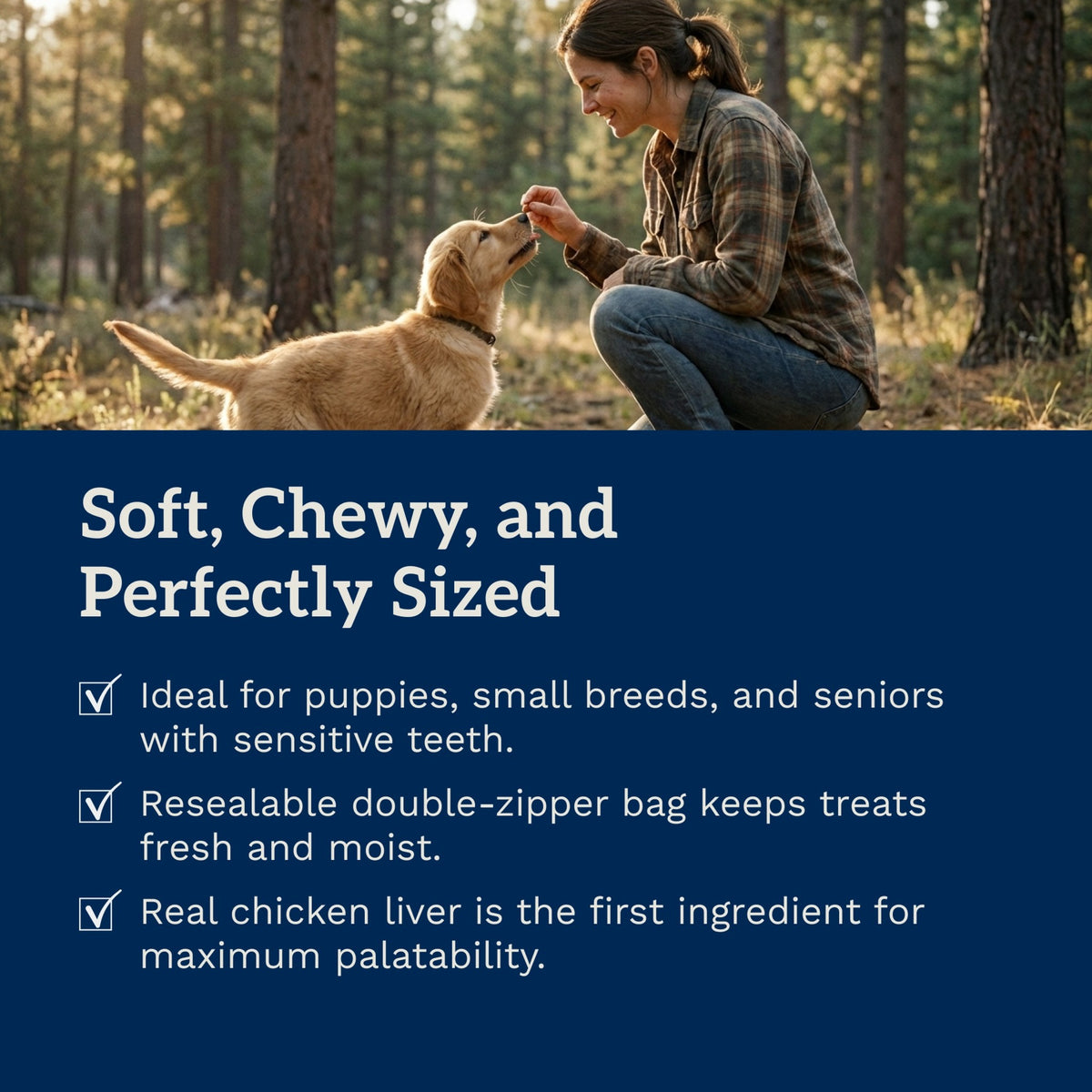 Soft, Chewy, and Perfectly Sized

☑ Ideal for puppies, small breeds, and seniors with sensitive teeth.

☑ Resealable double-zipper bag keeps treats fresh and moist.

☑ Real chicken liver is the first ingredient for maximum palatability.